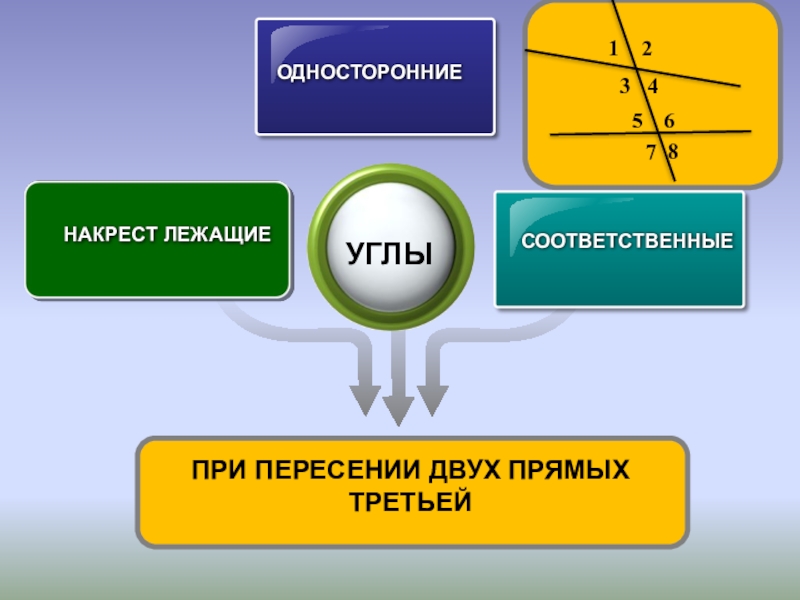 ОДНОСТОРОННИЕ

1 2
3 4
5 6
7 8

НАКРЕСТ ЛЕЖАЩИЕ

УГЛЫ

СООТВЕТСТВЕННЫЕ

ПРИ ПЕРЕСЕНИИ ДВУХ ПРЯМЫХ ТРЕТЬЕЙ